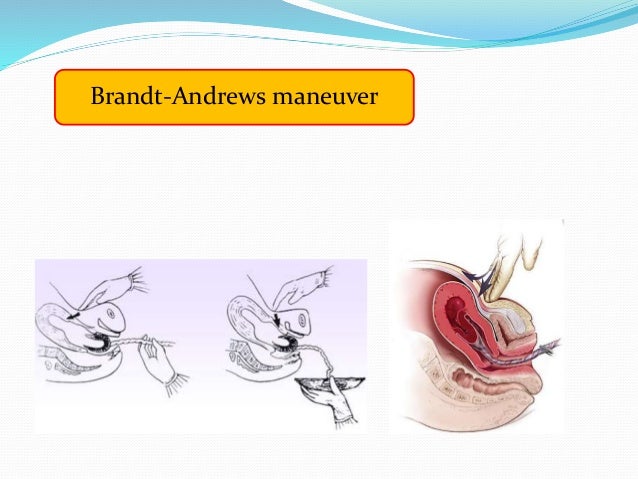 Brandt-Andrews maneuver